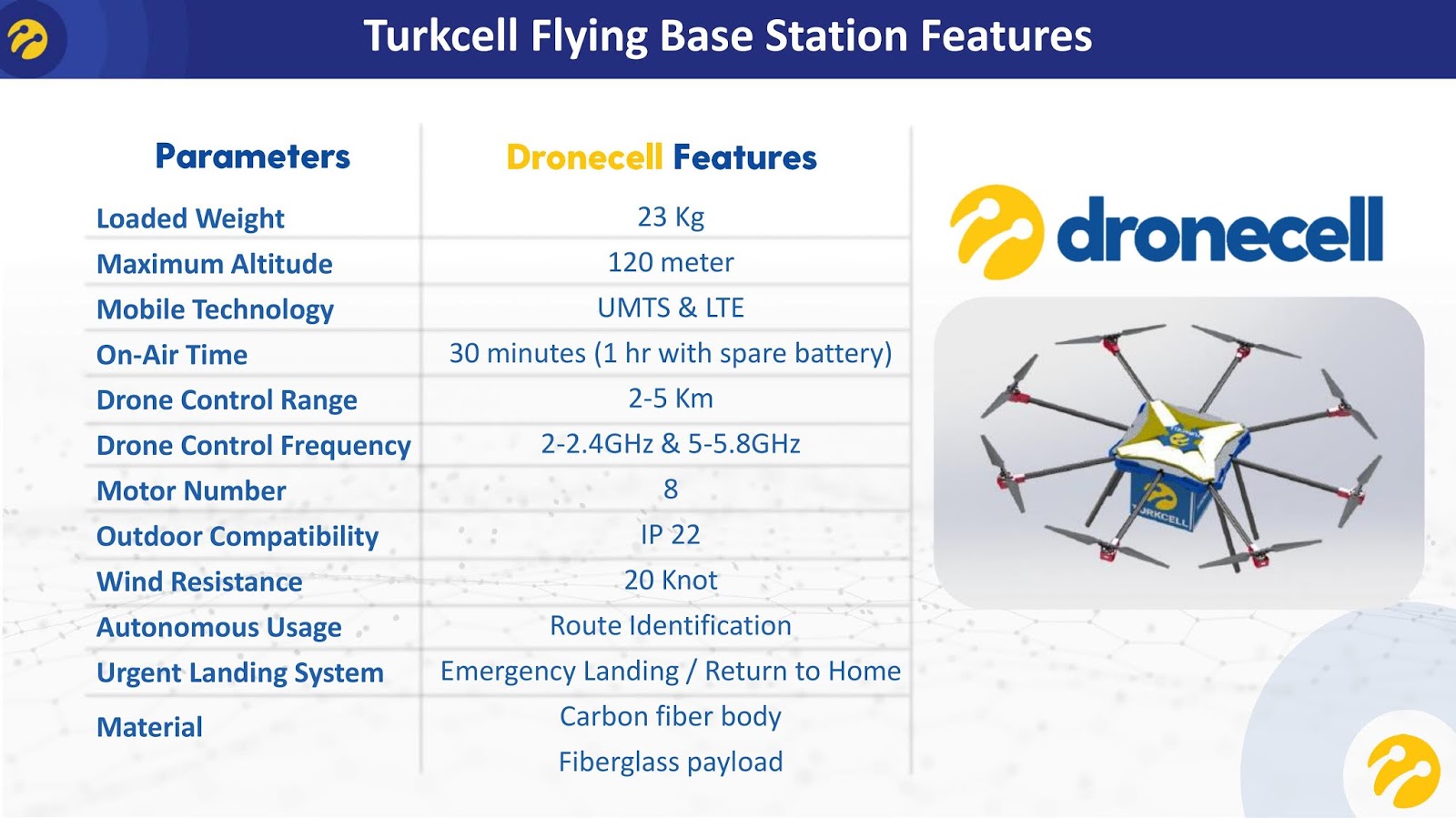 Turkcell Flying Base Station Features

| Parameters | Dronecell Features |
|---|---|
| Loaded Weight | 23 Kg |
| Maximum Altitude | 120 meter |
| Mobile Technology | UMTS & LTE |
| On-Air Time | 30 minutes (1 hr with spare battery) |
| Drone Control Range | 2-5 Km |
| Drone Control Frequency | 2-2.4GHz & 5-5.8GHz |
| Motor Number | 8 |
| Outdoor Compatibility | IP 22 |
| Wind Resistance | 20 Knot |
| Autonomous Usage | Route Identification |
| Urgent Landing System | Emergency Landing / Return to Home |
| Material | Carbon fiber body Fiberglass payload |

dronecell

TURKCELL